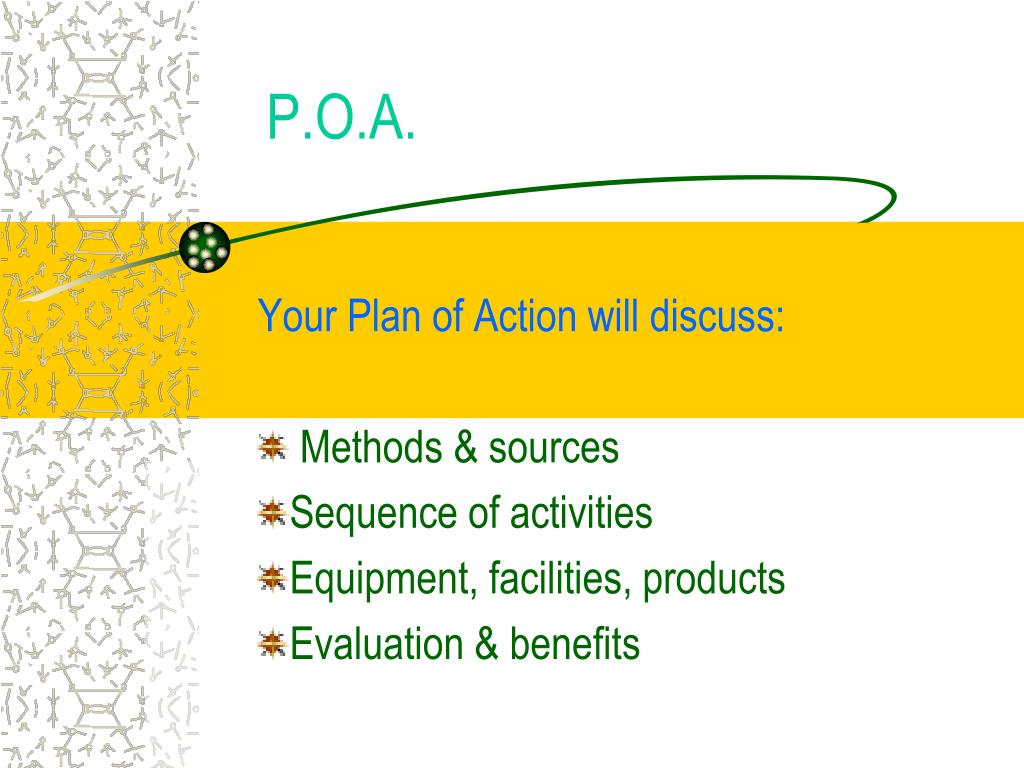 P.O.A.

Your Plan of Action will discuss:

Methods & sources
Sequence of activities
Equipment, facilities, products
Evaluation & benefits